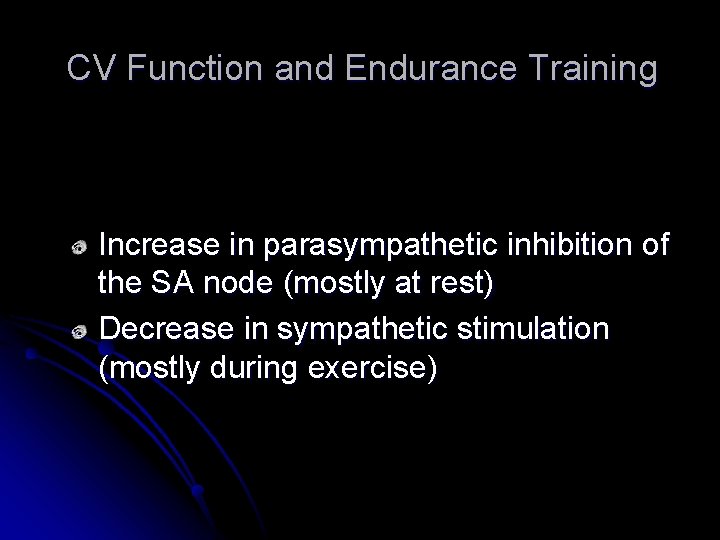 CV Function and Endurance Training

Increase in parasympathetic inhibition of the SA node (mostly at rest)

Decrease in sympathetic stimulation (mostly during exercise)